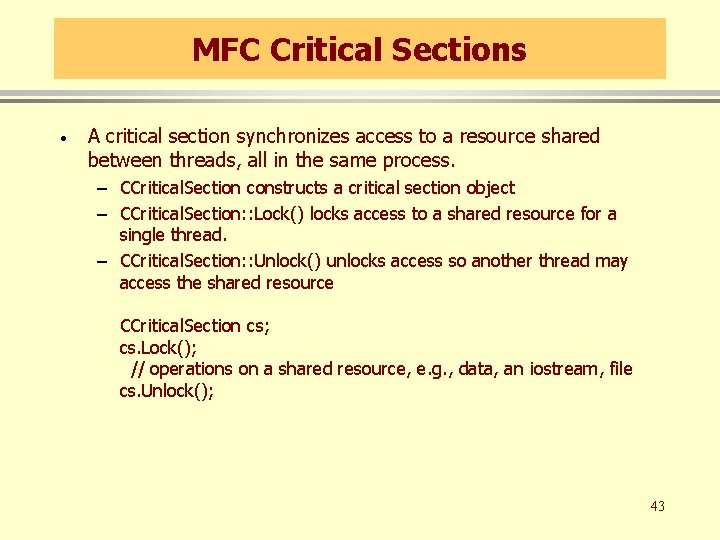 MFC Critical Sections

• A critical section synchronizes access to a resource shared between threads, all in the same process.

– CCriticalSection constructs a critical section object

– CCriticalSection::Lock() locks access to a shared resource for a single thread.

– CCriticalSection::Unlock() unlocks access so another thread may access the shared resource

CCriticalSection cs;
cs.Lock();
// operations on a shared resource, e.g., data, an iostream, file
cs.Unlock();

43